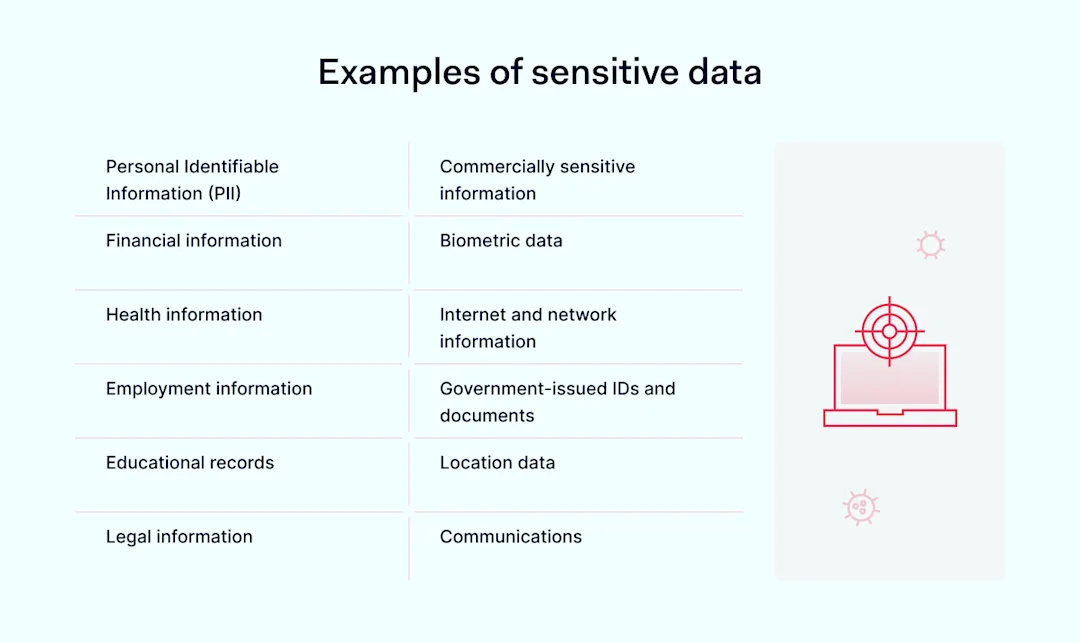 Examples of sensitive data

| | |
|---|---|
| Personal Identifiable Information (PII) | Commercially sensitive information |
| Financial information | Biometric data |
| Health information | Internet and network information |
| Employment information | Government-issued IDs and documents |
| Educational records | Location data |
| Legal information | Communications |